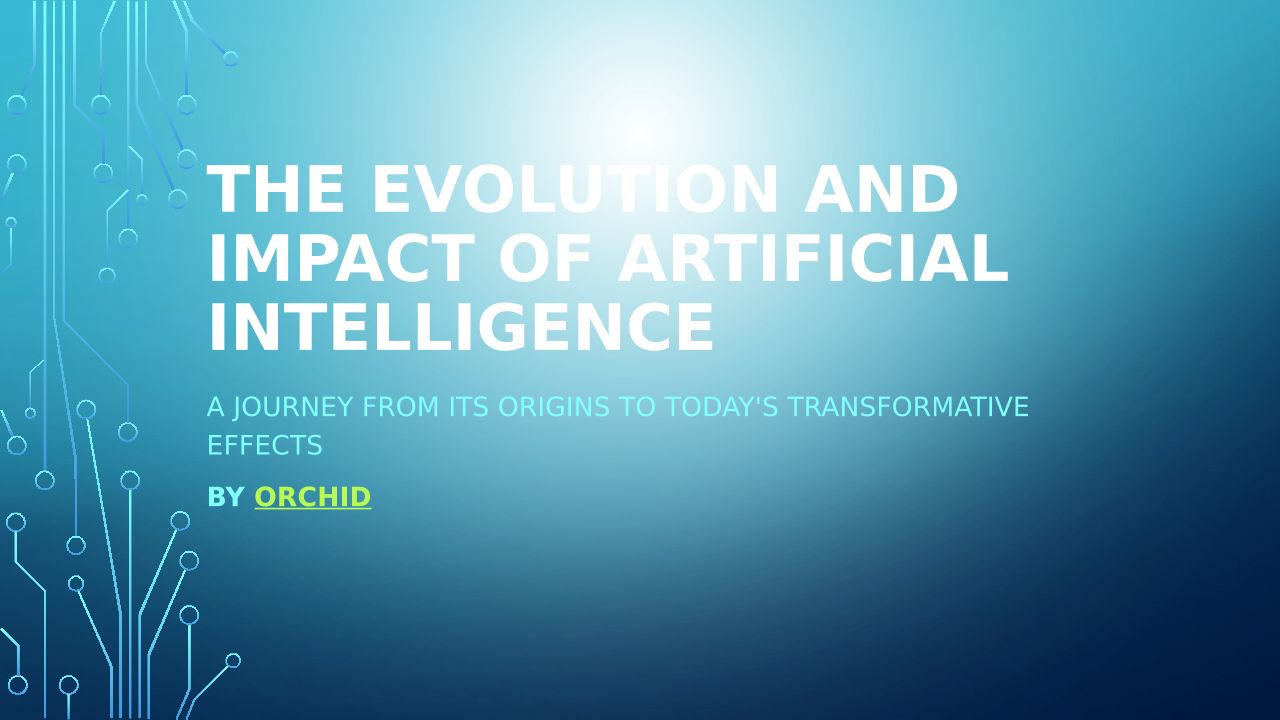 THE EVOLUTION AND IMPACT OF ARTIFICIAL INTELLIGENCE

A JOURNEY FROM ITS ORIGINS TO TODAY'S TRANSFORMATIVE EFFECTS

BY ORCHID